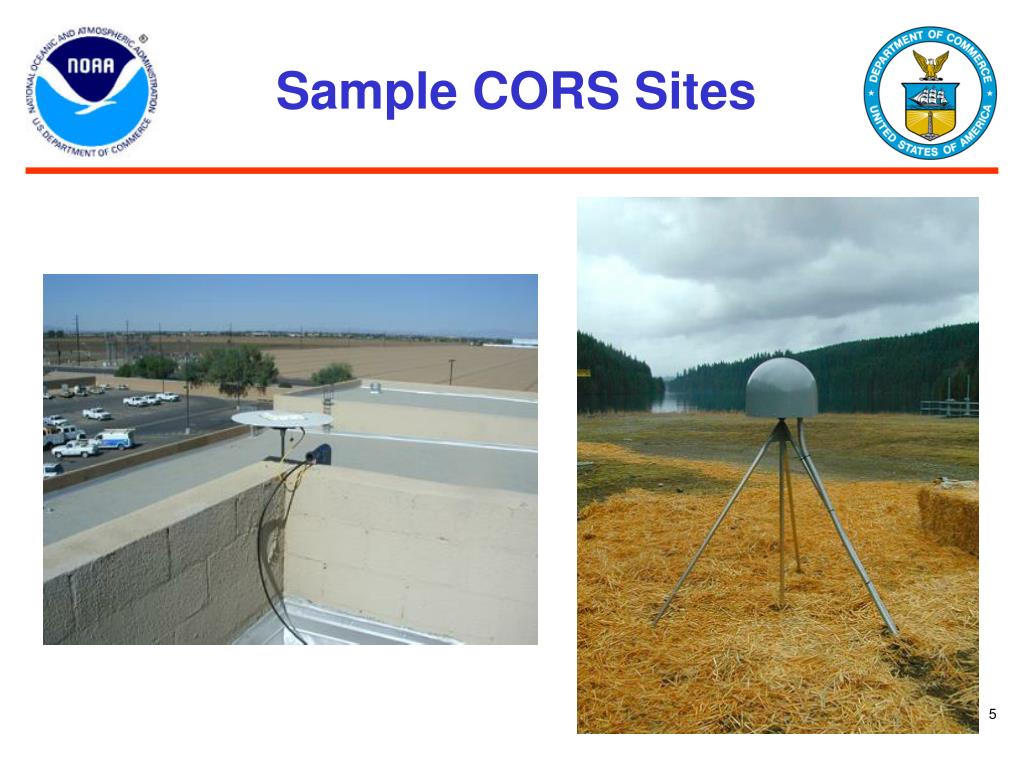 NATIONAL OCEANIC AND ATMOSPHERIC ADMINISTRATION
NOAA
U.S. DEPARTMENT OF COMMERCE

Sample CORS Sites

DEPARTMENT OF COMMERCE
UNITED STATES OF AMERICA

5